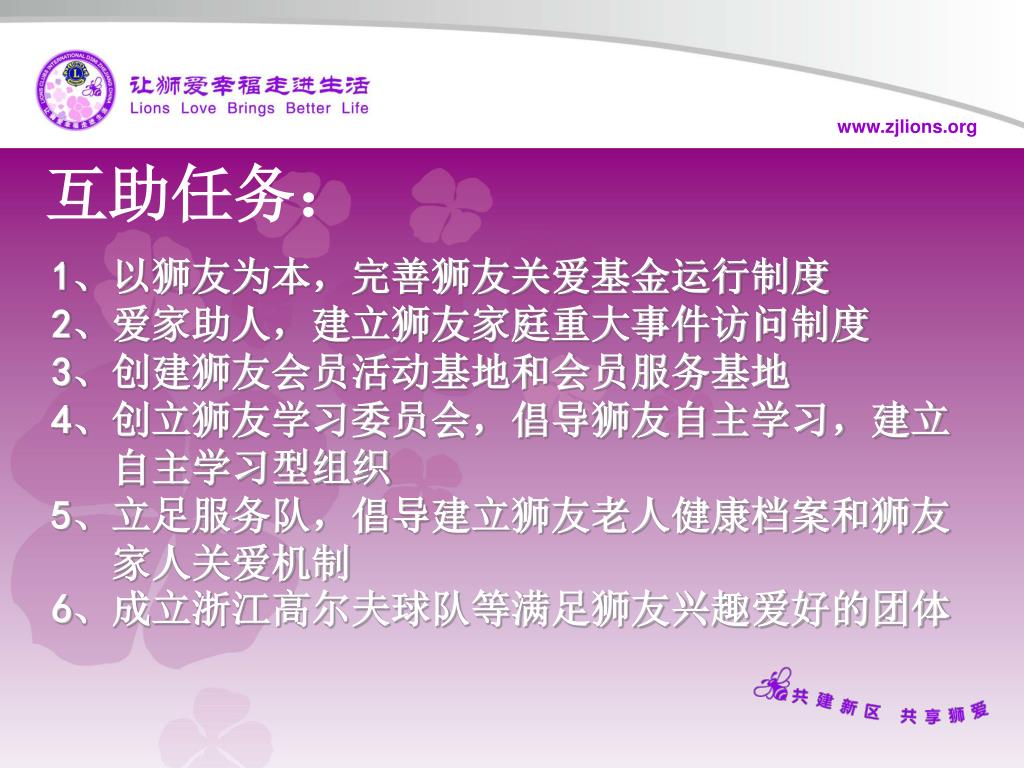 让狮爱幸福走进生活
Lions Love Brings Better Life

www.zjlions.org

互助任务：

1、以狮友为本，完善狮友关爱基金运行制度
2、爱家助人，建立狮友家庭重大事件访问制度
3、创建狮友会员活动基地和会员服务基地
4、创立狮友学习委员会，倡导狮友自主学习，建立自主学习型组织
5、立足服务队，倡导建立狮友老人健康档案和狮友家人关爱机制
6、成立浙江高尔夫球队等满足狮友兴趣爱好的团体

共建新区 共享狮爱